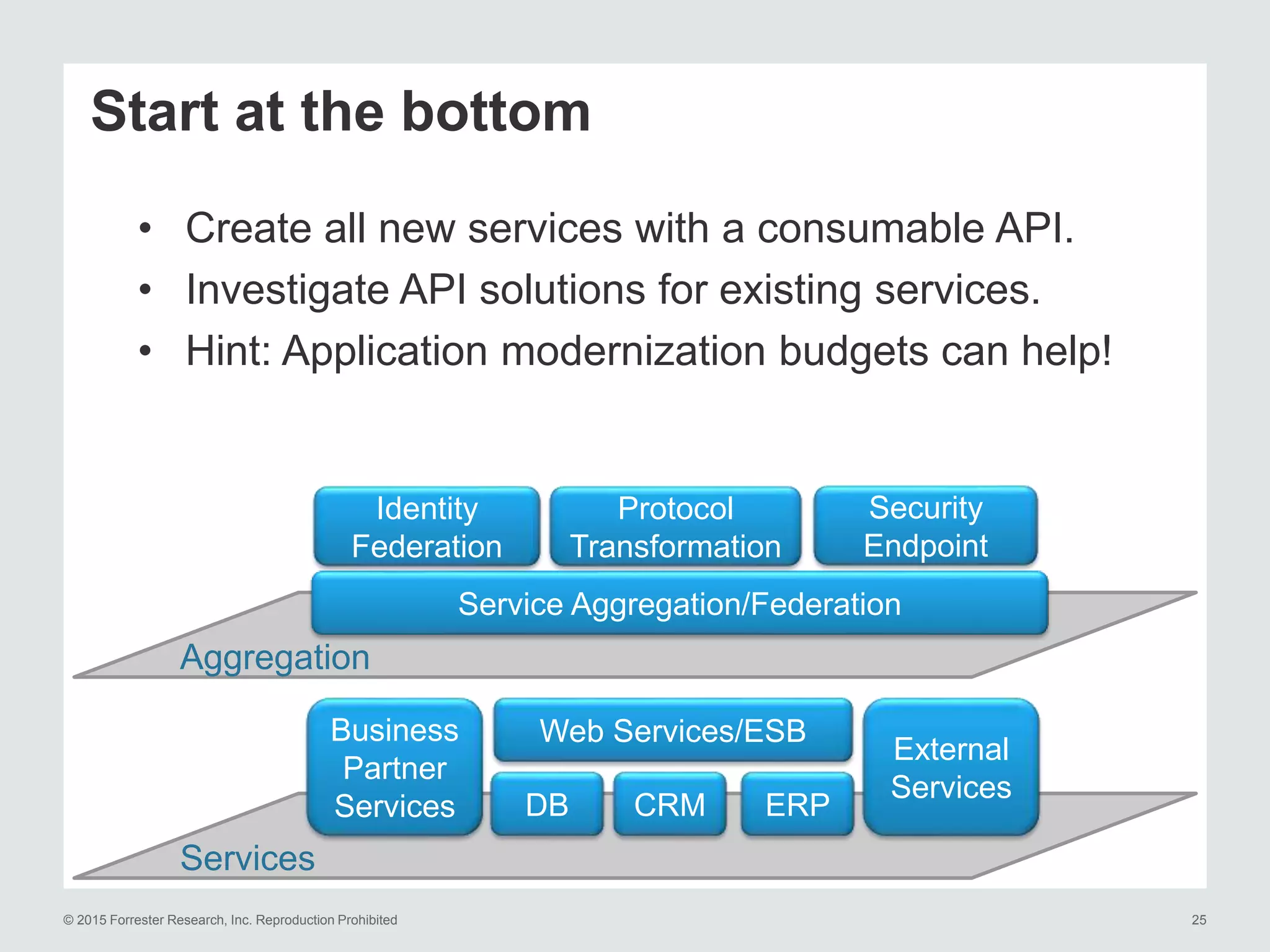 Start at the bottom

• Create all new services with a consumable API.
• Investigate API solutions for existing services.
• Hint: Application modernization budgets can help!

Identity Federation

Protocol Transformation

Security Endpoint

Service Aggregation/Federation

Aggregation

Business Partner Services

Web Services/ESB

DB

CRM

ERP

External Services

Services

© 2015 Forrester Research, Inc. Reproduction Prohibited

25